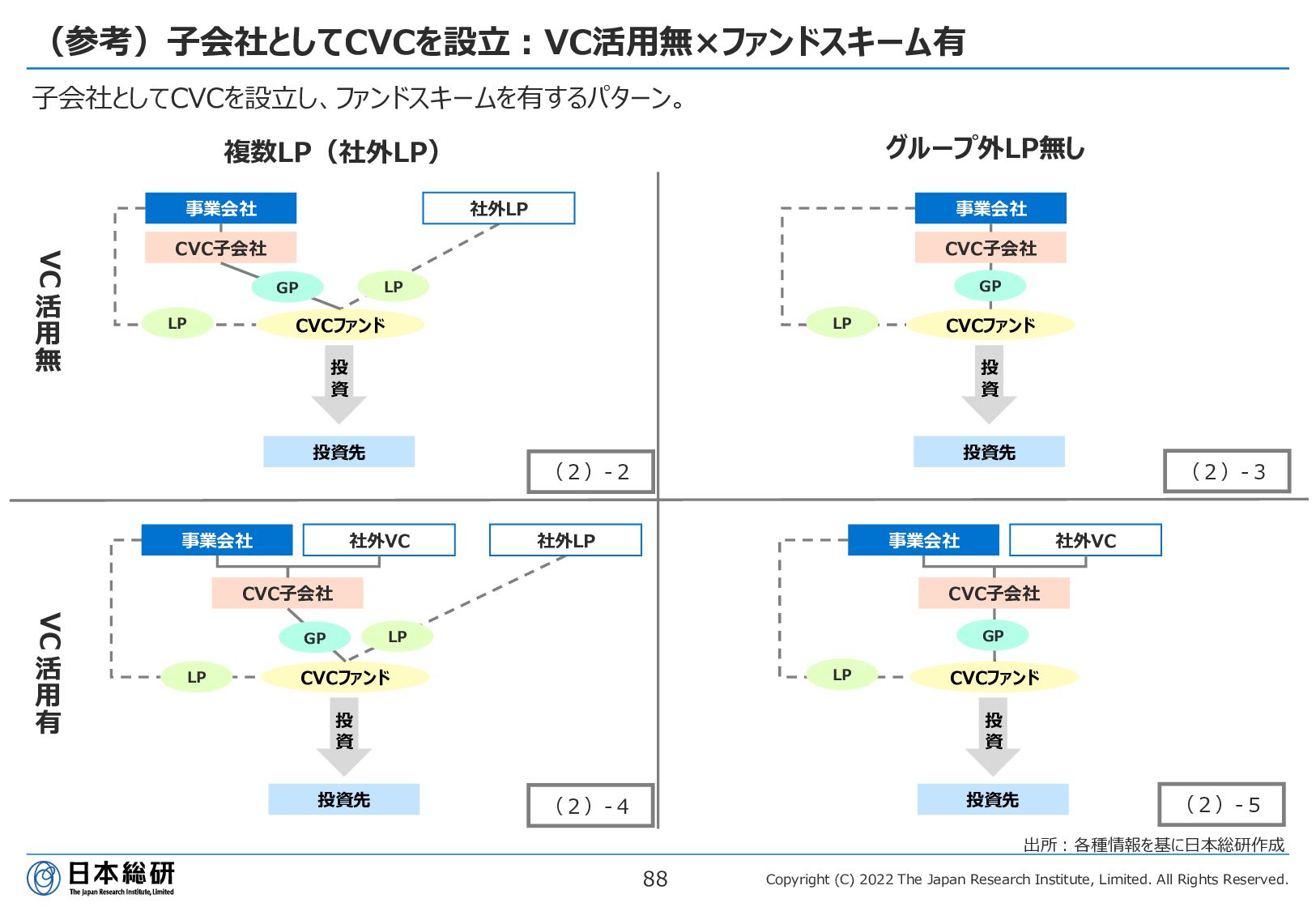 （参考）子会社としてCVCを設立：VC活用無×ファンドスキーム有

子会社としてCVCを設立し、ファンドスキームを有するパターン。

複数LP（社外LP）

グループ外LP無し

VC活用無

事業会社
社外LP
CVC子会社
GP
LP
LP
CVCファンド
投資
投資先
（2）-2

事業会社
CVC子会社
GP
LP
CVCファンド
投資
投資先
（2）-3

VC活用有

事業会社
社外VC
社外LP
CVC子会社
GP
LP
LP
CVCファンド
投資
投資先
（2）-4

事業会社
社外VC
CVC子会社
GP
LP
CVCファンド
投資
投資先
（2）-5

出所：各種情報を基に日本総研作成

日本総研
The Japan Research Institute, Limited

88

Copyright (C) 2022 The Japan Research Institute, Limited. All Rights Reserved.